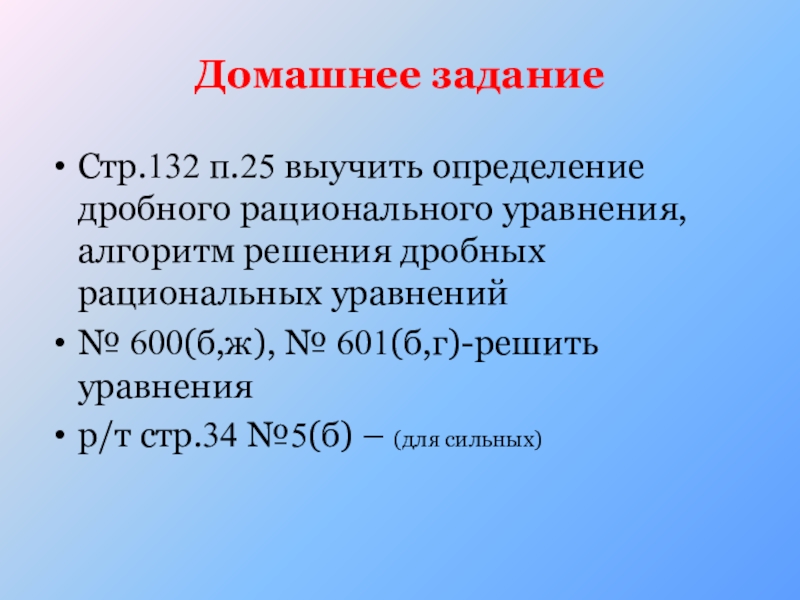 Домашнее задание

• Стр.132 п.25 выучить определение дробного рационального уравнения, алгоритм решения дробных рациональных уравнений
• № 600(б,ж), № 601(б,г)-решить уравнения
• р/т стр.34 №5(б) – (для сильных)